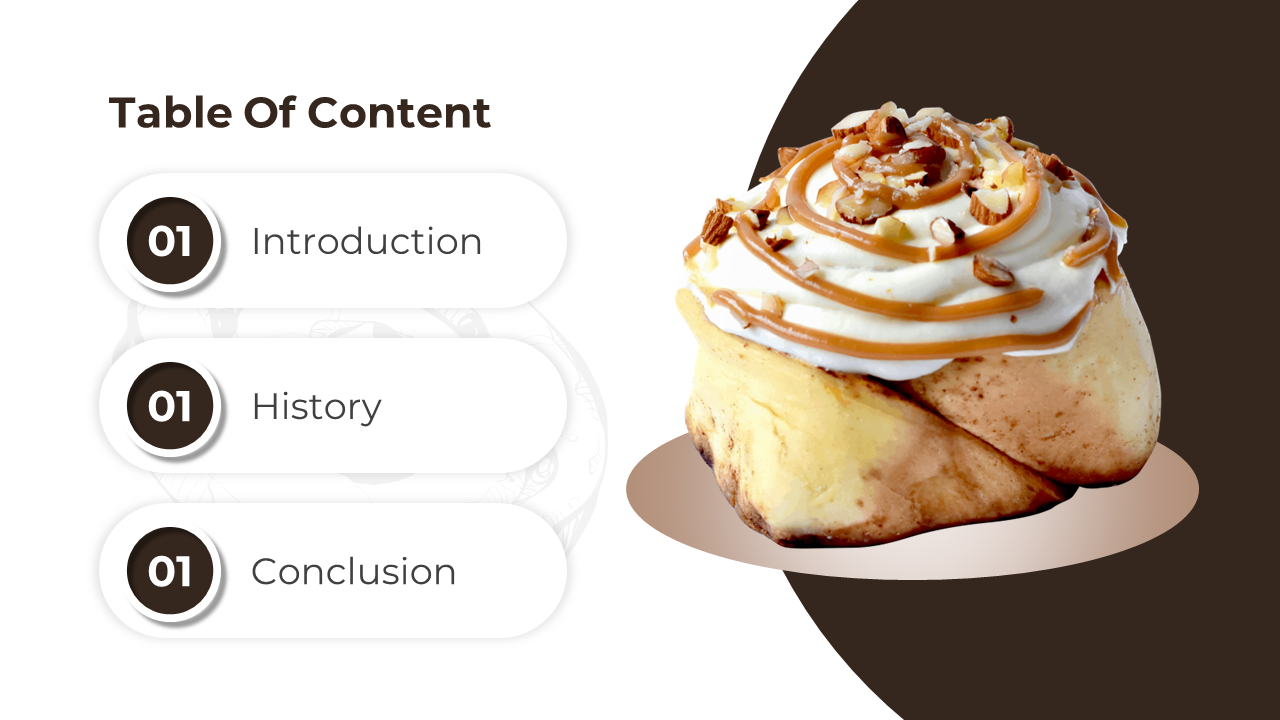 Table Of Content

01 Introduction

01 History

01 Conclusion